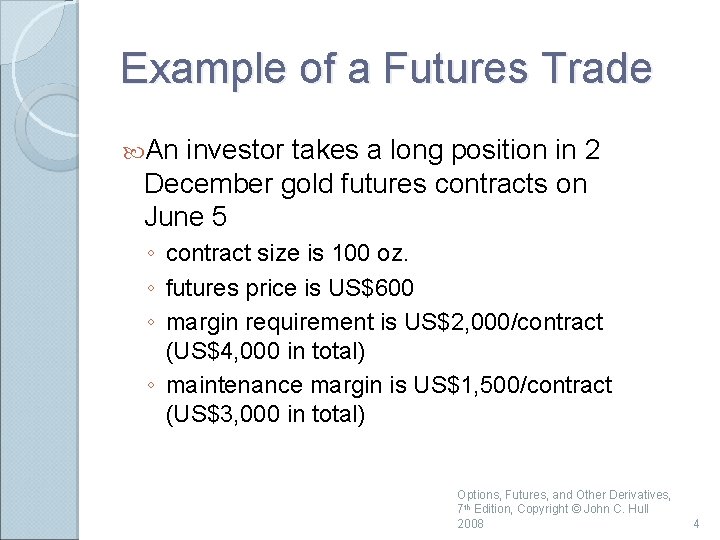 Example of a Futures Trade

An investor takes a long position in 2 December gold futures contracts on June 5

◦ contract size is 100 oz.

◦ futures price is US\$600

◦ margin requirement is US\$2,000/contract (US\$4,000 in total)

◦ maintenance margin is US\$1,500/contract (US\$3,000 in total)

Options, Futures, and Other Derivatives, 7th Edition, Copyright © John C. Hull 2008

4